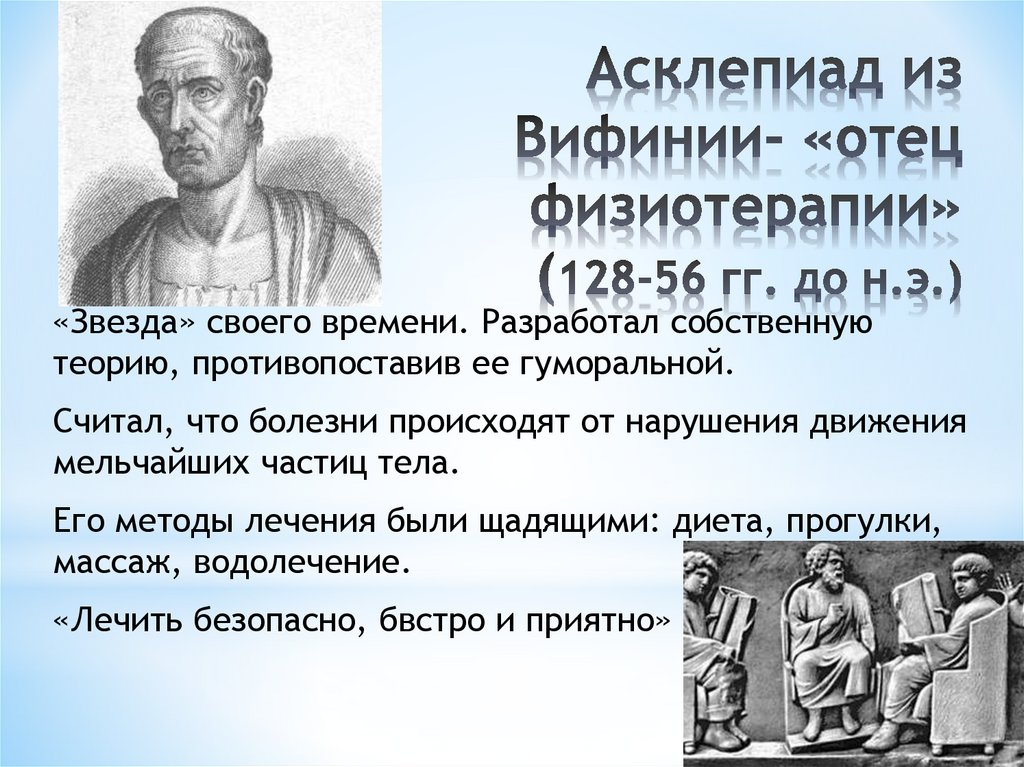 Асклепиад из Вифинии- «отец физиотерапии» (128-56 гг. до н.э.)

«Звезда» своего времени. Разработал собственную теорию, противопоставив ее гуморальной.

Считал, что болезни происходят от нарушения движения мельчайших частиц тела.

Его методы лечения были щадящими: диета, прогулки, массаж, водолечение.

«Лечить безопасно, бвстро и приятно»